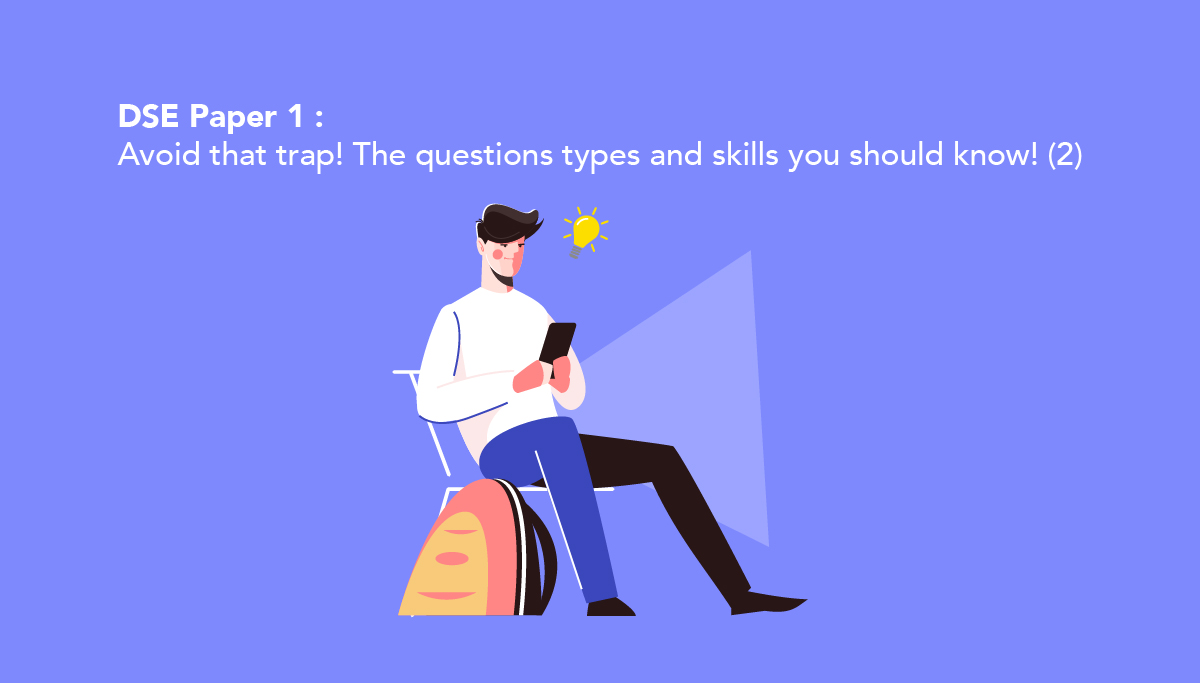 DSE Paper 1 :
Avoid that trap! The questions types and skills you should know! (2)